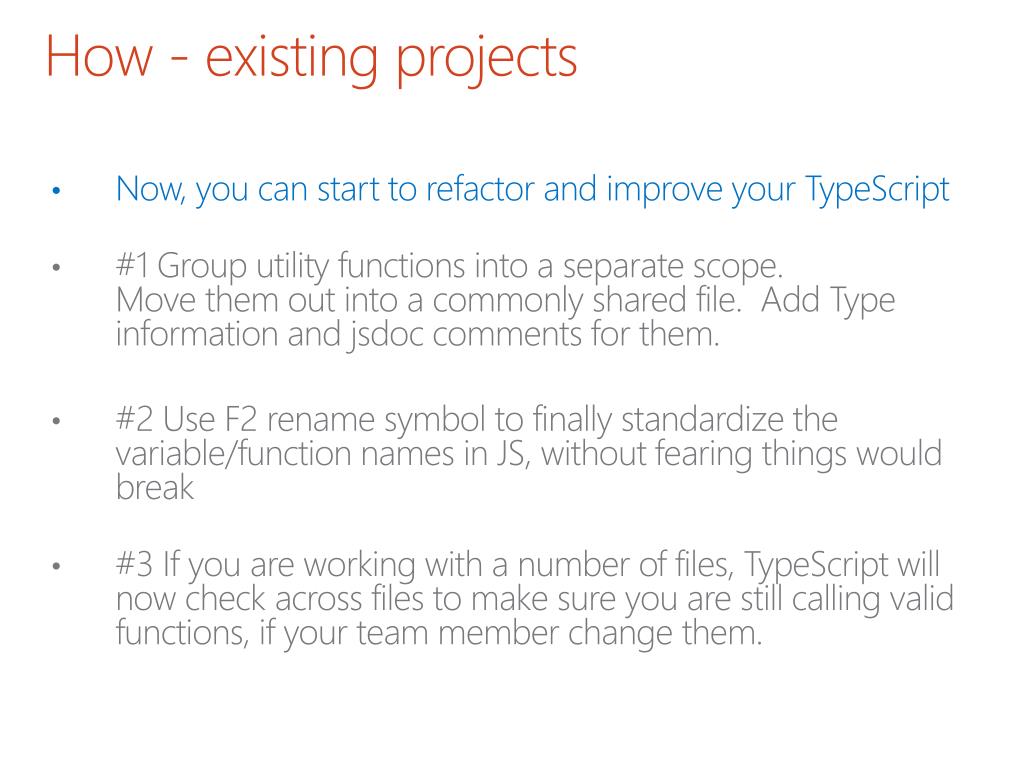 How - existing projects

• Now, you can start to refactor and improve your TypeScript

• #1 Group utility functions into a separate scope.
Move them out into a commonly shared file. Add Type information and jsdoc comments for them.

• #2 Use F2 rename symbol to finally standardize the variable/function names in JS, without fearing things would break

• #3 If you are working with a number of files, TypeScript will now check across files to make sure you are still calling valid functions, if your team member change them.